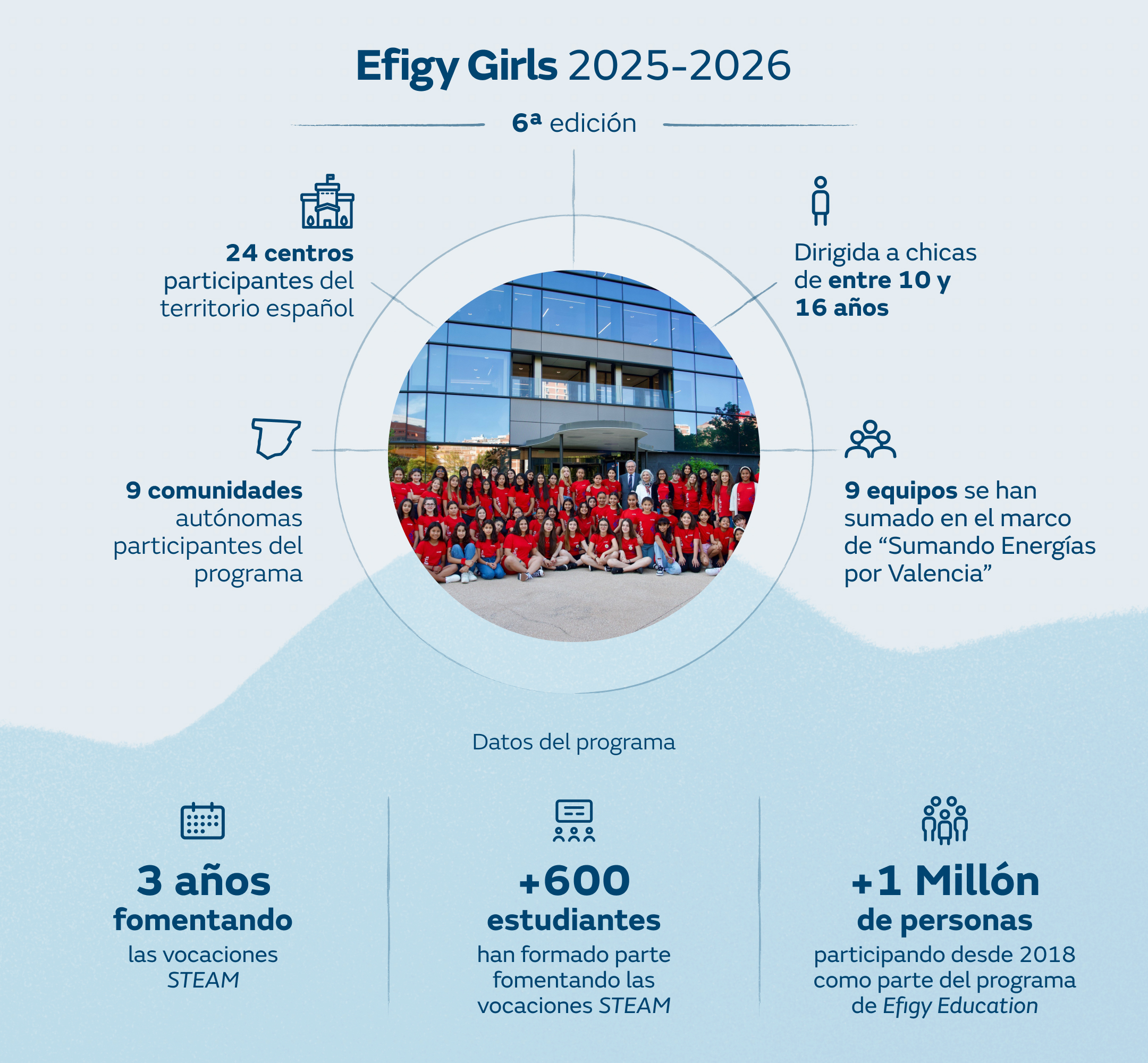 Efigy Girls 2025-2026

6ª edición

24 centros participantes del territorio español

Dirigida a chicas de entre 10 y 16 años

9 comunidades autónomas participantes del programa

9 equipos se han sumado en el marco de “Sumando Energías por Valencia”

Datos del programa

3 años fomentando las vocaciones STEAM

+600 estudiantes han formado parte fomentando las vocaciones STEAM

+1 Millón de personas participando desde 2018 como parte del programa de Efigy Education